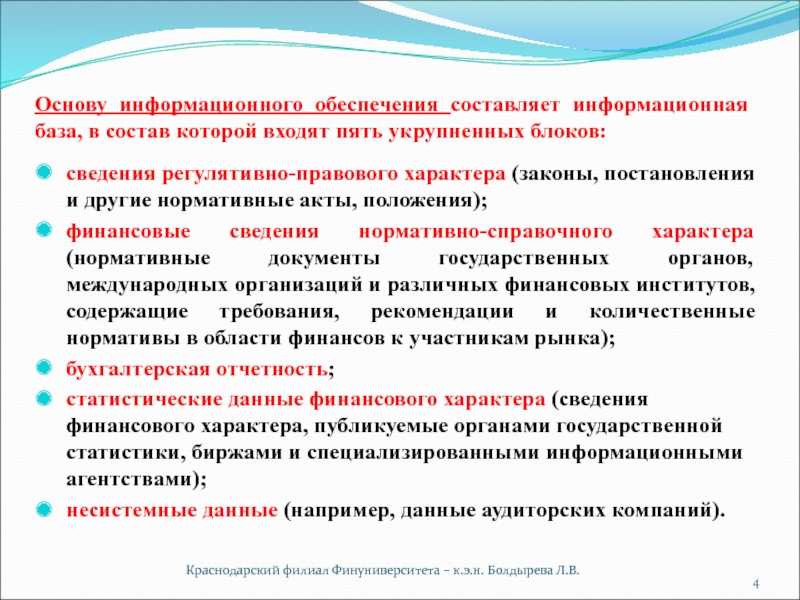 Основу информационного обеспечения составляет информационная база, в состав которой входят пять укрупненных блоков:

сведения регулятивно-правового характера (законы, постановления и другие нормативные акты, положения);

финансовые сведения нормативно-справочного характера (нормативные документы государственных органов, международных организаций и различных финансовых институтов, содержащие требования, рекомендации и количественные нормативы в области финансов к участникам рынка);

бухгалтерская отчетность;

статистические данные финансового характера (сведения финансового характера, публикуемые органами государственной статистики, биржами и специализированными информационными агентствами);

несистемные данные (например, данные аудиторских компаний).

Краснодарский филиал Финуниверситета – к.э.н. Болдырева Л.В.

4